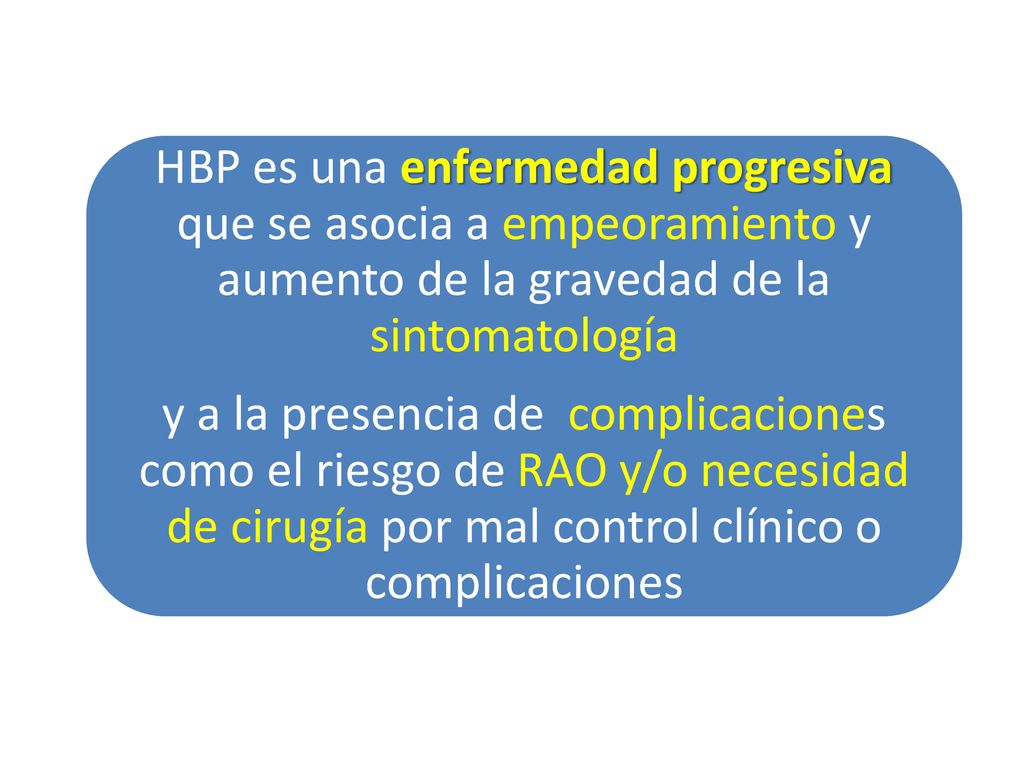 HBP es una enfermedad progresiva que se asocia a empeoramiento y aumento de la gravedad de la sintomatología

y a la presencia de complicaciones como el riesgo de RAO y/o necesidad de cirugía por mal control clínico o complicaciones